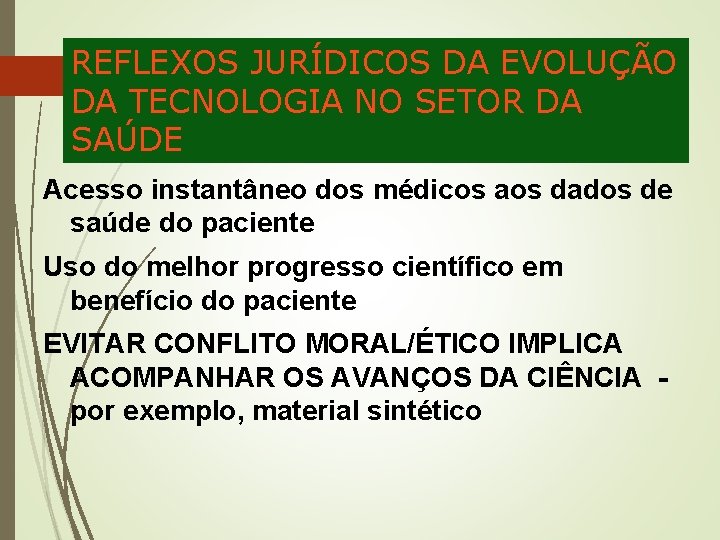 REFLEXOS JURÍDICOS DA EVOLUÇÃO DA TECNOLOGIA NO SETOR DA SAÚDE

Acesso instantâneo dos médicos aos dados de saúde do paciente

Uso do melhor progresso científico em benefício do paciente

EVITAR CONFLITO MORAL/ÉTICO IMPLICA ACOMPANHAR OS AVANÇOS DA CIÊNCIA - por exemplo, material sintético